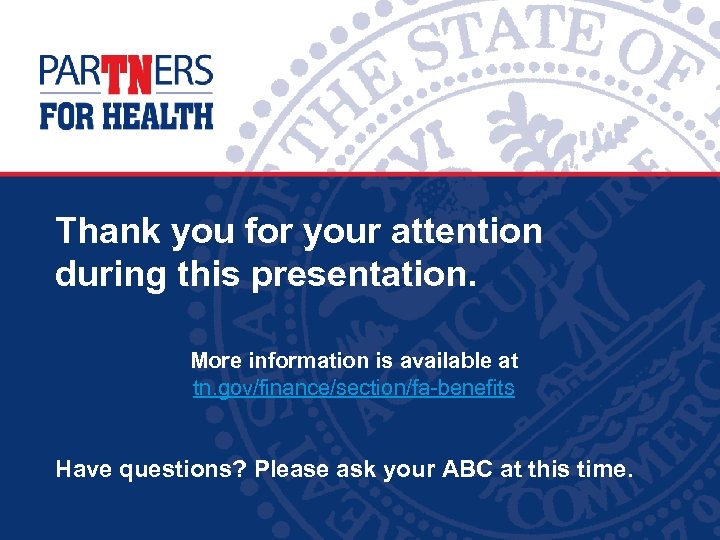 PARTNERS
FOR HEALTH

THE STATE OF

XVI

AGRICULTURE

COMMERCE

Thank you for your attention during this presentation.

More information is available at
tn.gov/finance/section/fa-benefits

Have questions? Please ask your ABC at this time.